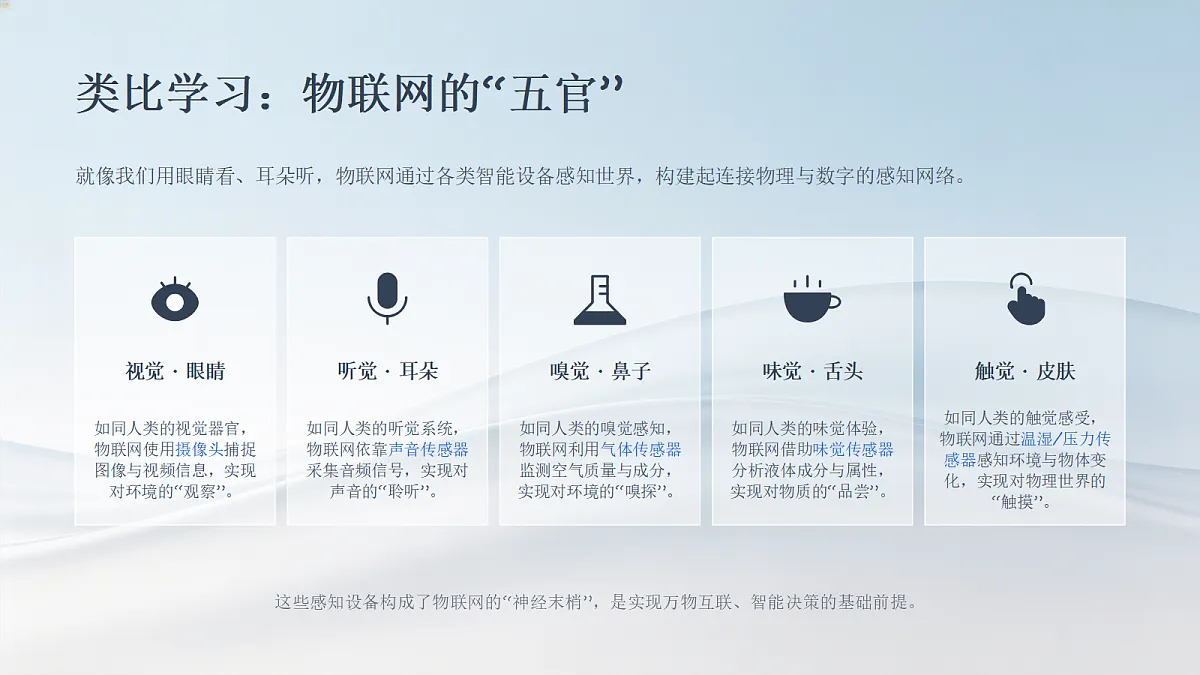 类比学习：物联网的“五官”

就像我们用眼睛看、耳朵听，物联网通过各类智能设备感知世界，构建起连接物理与数字的感知网络。

视觉 · 眼睛

如同人类的视觉器官，物联网使用摄像头捕捉图像与视频信息，实现对环境的“观察”。

听觉 · 耳朵

如同人类的听觉系统，物联网依靠声音传感器采集音频信号，实现对声音的“聆听”。

嗅觉 · 鼻子

如同人类的嗅觉感知，物联网利用气体传感器监测空气质量与成分，实现对环境的“嗅探”。

味觉 · 舌头

如同人类的味觉体验，物联网借助味觉传感器分析液体成分与属性，实现对物质的“品尝”。

触觉 · 皮肤

如同人类的触觉感受，物联网通过温湿/压力传感器感知环境与物体变化，实现对物理世界的“触摸”。

这些感知设备构成了物联网的“神经末梢”，是实现万物互联、智能决策的基础前提。